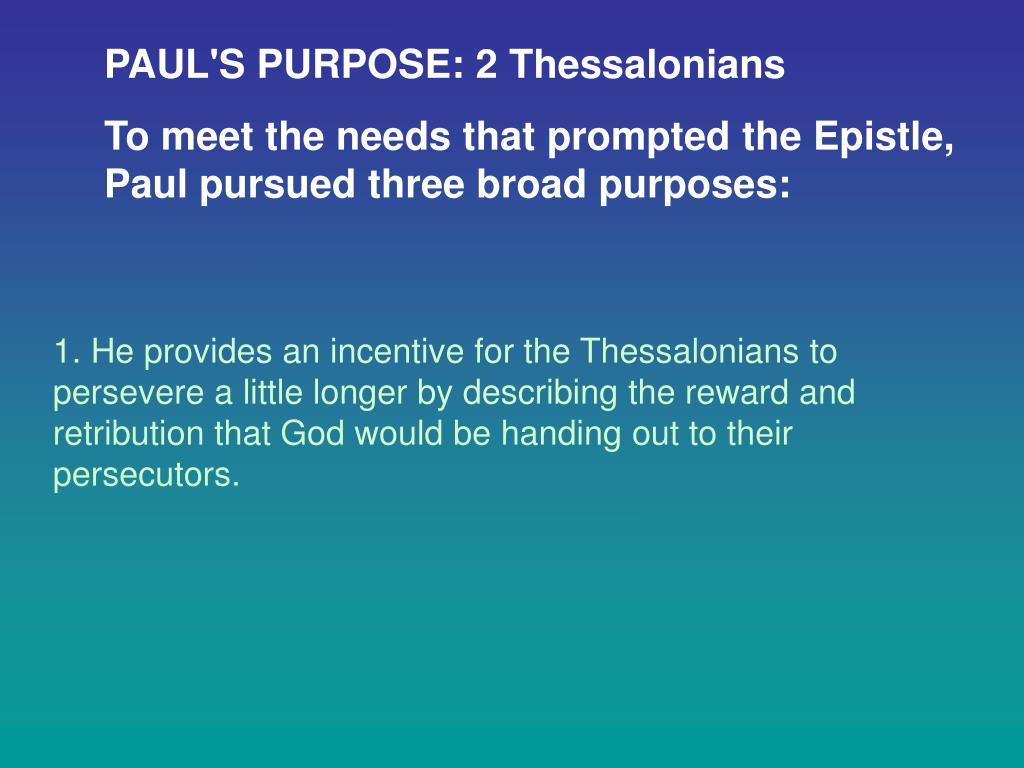 PAUL'S PURPOSE: 2 Thessalonians

To meet the needs that prompted the Epistle, Paul pursued three broad purposes:

1. He provides an incentive for the Thessalonians to persevere a little longer by describing the reward and retribution that God would be handing out to their persecutors.